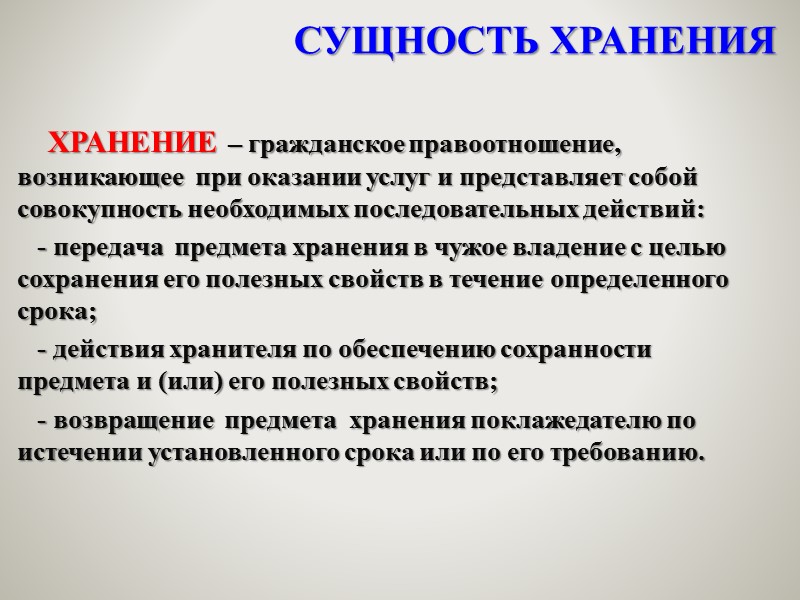 СУЩНОСТЬ ХРАНЕНИЯ

ХРАНЕНИЕ – гражданское правоотношение, возникающее при оказании услуг и представляет собой совокупность необходимых последовательных действий:

- передача предмета хранения в чужое владение с целью сохранения его полезных свойств в течение определенного срока;

- действия хранителя по обеспечению сохранности предмета и (или) его полезных свойств;

- возвращение предмета хранения поклажедателю по истечении установленного срока или по его требованию.